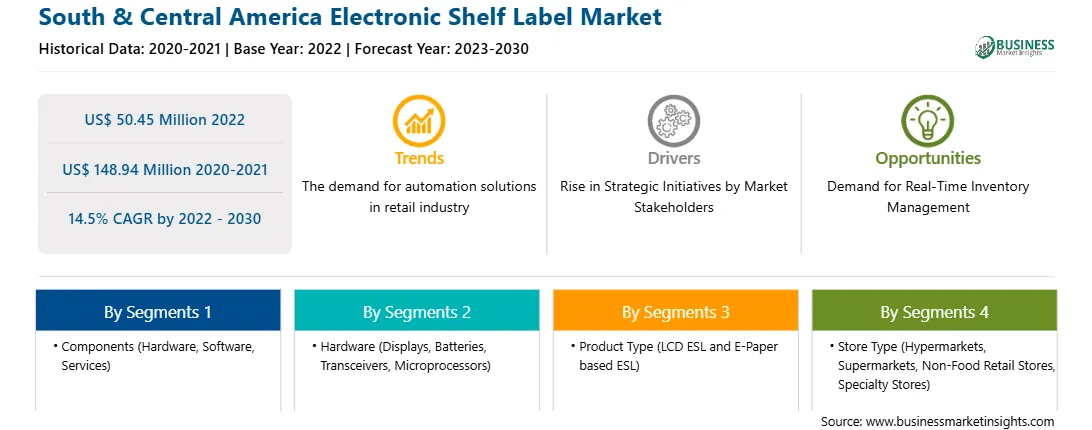 South & Central America Electronic Shelf Label Market

Historical Data: 2020-2021 | Base Year: 2022 | Forecast Year: 2023-2030

BUSINESS Market Insights

US$ 50.45 Million 2022

US$ 148.94 Million 2020-2021

14.5% CAGR by 2022 - 2030

Trends

The demand for automation solutions in retail industry

Drivers

Rise in Strategic Initiatives by Market Stakeholders

Opportunities

Demand for Real-Time Inventory Management

By Segments 1

• Components (Hardware, Software, Services)

By Segments 2

• Hardware (Displays, Batteries, Transceivers, Microprocessors)

By Segments 3

• Product Type (LCD ESL and E-Paper based ESL)

By Segments 4

• Store Type (Hypermarkets, Supermarkets, Non-Food Retail Stores, Specialty Stores)

Source: www.businessmarketinsights.com